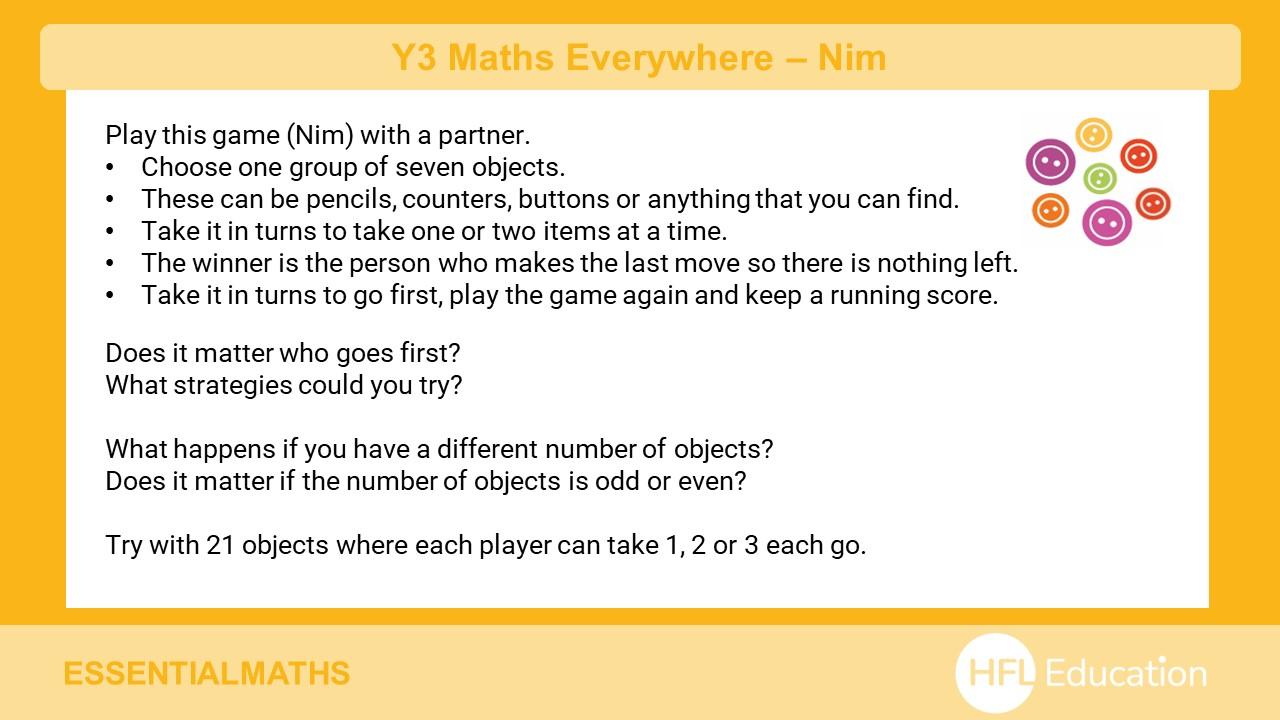 Y3 Maths Everywhere – Nim

Play this game (Nim) with a partner.
• Choose one group of seven objects.
• These can be pencils, counters, buttons or anything that you can find.
• Take it in turns to take one or two items at a time.
• The winner is the person who makes the last move so there is nothing left.
• Take it in turns to go first, play the game again and keep a running score.

Does it matter who goes first?
What strategies could you try?

What happens if you have a different number of objects?
Does it matter if the number of objects is odd or even?

Try with 21 objects where each player can take 1, 2 or 3 each go.

ESSENTIALMATHS

HFL Education